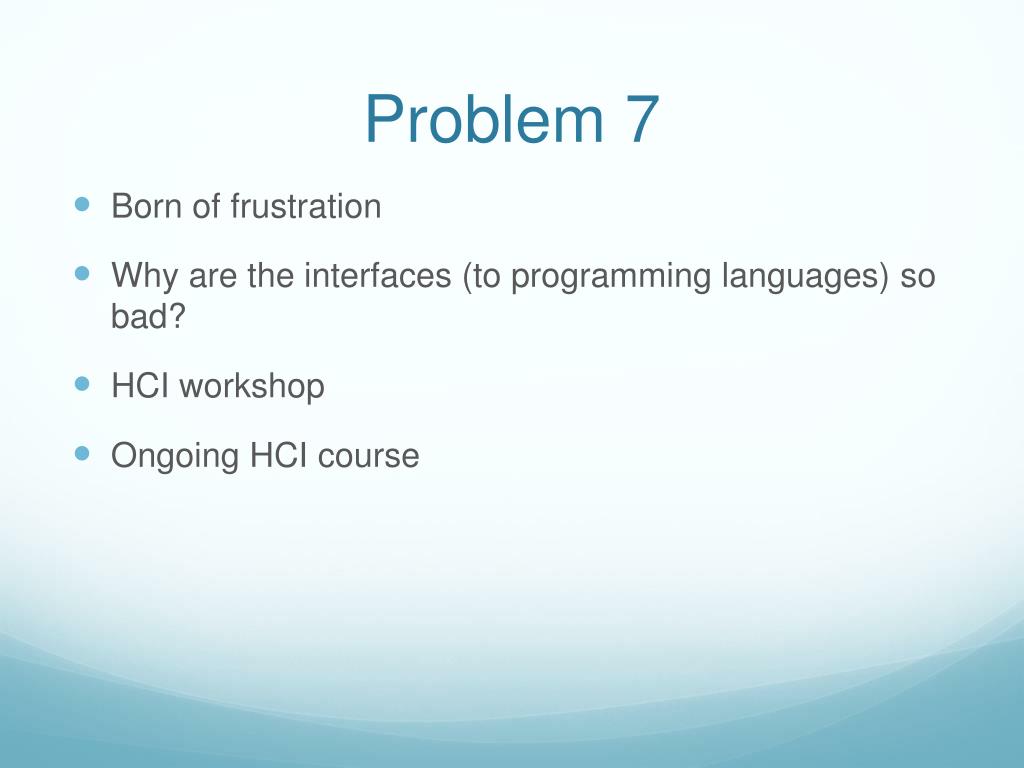 Problem 7

- Born of frustration
- Why are the interfaces (to programming languages) so bad?
- HCI workshop
- Ongoing HCI course